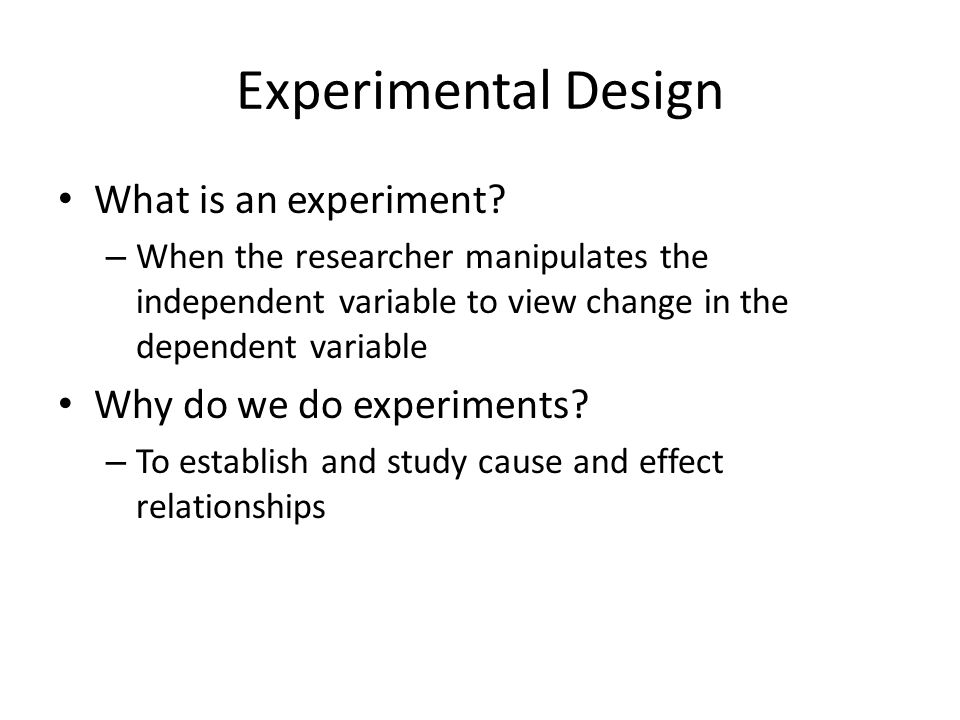 Experimental Design

• What is an experiment?
– When the researcher manipulates the independent variable to view change in the dependent variable

• Why do we do experiments?
– To establish and study cause and effect relationships